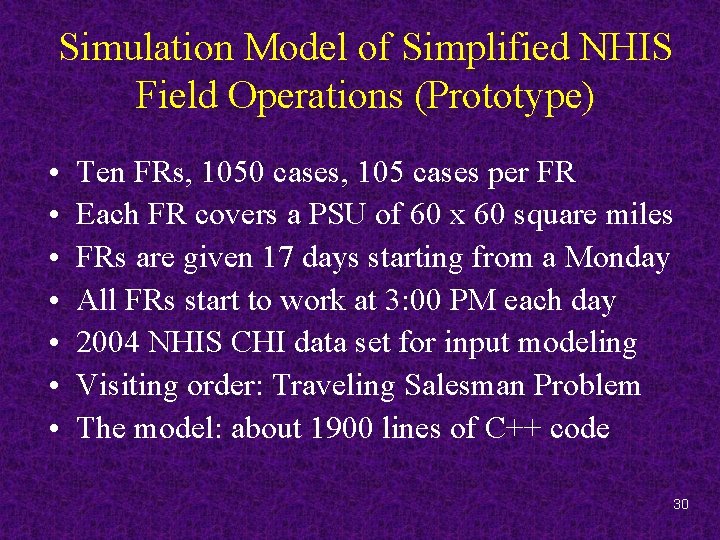 Simulation Model of Simplified NHIS Field Operations (Prototype)

• Ten FRs, 1050 cases, 105 cases per FR
• Each FR covers a PSU of 60 x 60 square miles
• FRs are given 17 days starting from a Monday
• All FRs start to work at 3:00 PM each day
• 2004 NHIS CHI data set for input modeling
• Visiting order: Traveling Salesman Problem
• The model: about 1900 lines of C++ code

30